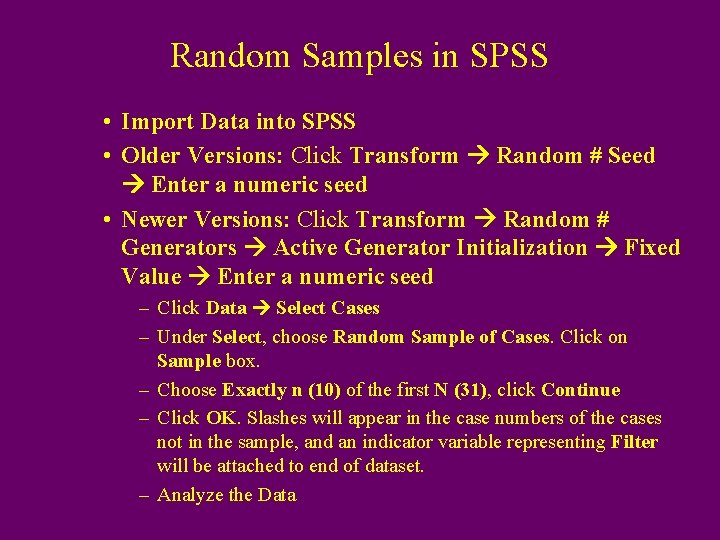 Random Samples in SPSS

• Import Data into SPSS
• Older Versions: Click Transform → Random # Seed → Enter a numeric seed
• Newer Versions: Click Transform → Random # Generators → Active Generator Initialization → Fixed Value → Enter a numeric seed
– Click Data → Select Cases
– Under Select, choose Random Sample of Cases. Click on Sample box.
– Choose Exactly n (10) of the first N (31), click Continue
– Click OK. Slashes will appear in the case numbers of the cases not in the sample, and an indicator variable representing Filter will be attached to end of dataset.
– Analyze the Data